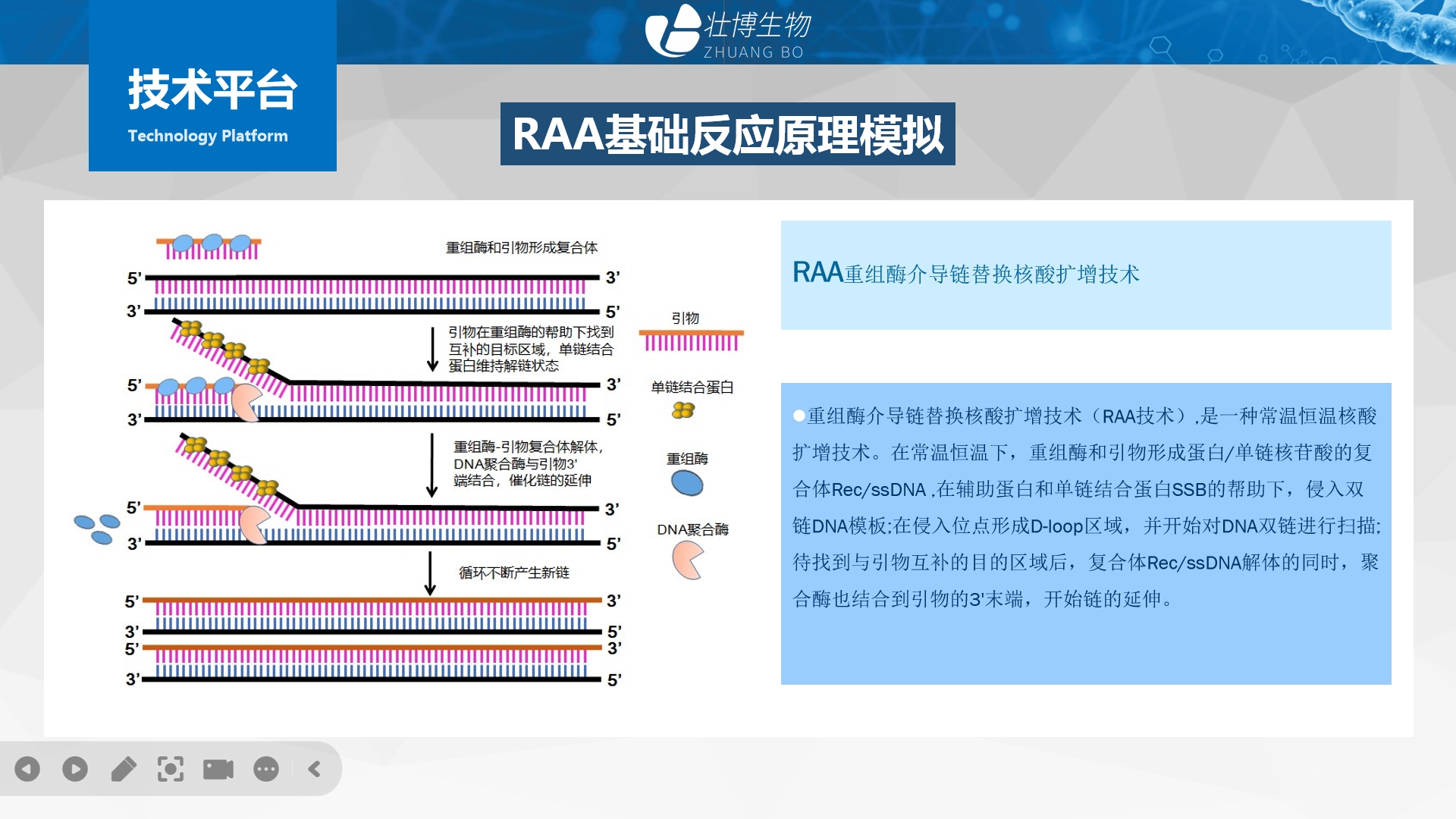 壮博生物
ZHUANG BO

技术平台
Technology Platform

RAA基础反应原理模拟

重组酶和引物形成复合体
5' 3'
3' 5'
引物在重组酶的帮助下找到互补的目标区域，单链结合蛋白维持解链状态
5' 3'
3' 5'
重组酶-引物复合体解体，DNA聚合酶与引物3'端结合，催化链的延伸
5' 3'
3' 5'
循环不断产生新链
5' 3'
3' 5'
5' 3'
3' 5'

引物
单链结合蛋白
重组酶
DNA聚合酶

RAA重组酶介导链替换核酸扩增技术

●重组酶介导链替换核酸扩增技术（RAA技术）,是一种常温恒温核酸扩增技术。在常温恒温下，重组酶和引物形成蛋白/单链核苷酸的复合体Rec/ssDNA ,在辅助蛋白和单链结合蛋白SSB的帮助下，侵入双链DNA模板;在侵入位点形成D-loop区域，并开始对DNA双链进行扫描;待找到与引物互补的目的区域后，复合体Rec/ssDNA解体的同时，聚合酶也结合到引物的3'末端，开始链的延伸。